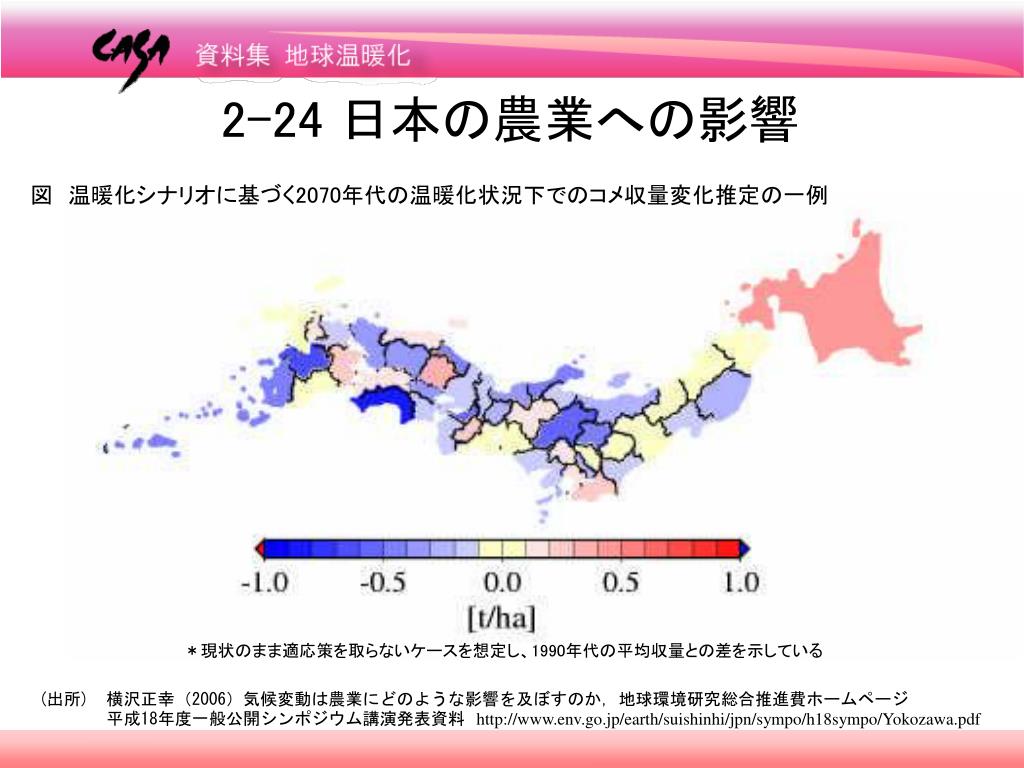 CASA 資料集 地球温暖化

2-24 日本の農業への影響

図 温暖化シナリオに基づく2070年代の温暖化状況下でのコメ収量変化推定の一例

-1.0 -0.5 0.0 0.5 1.0
[t/ha]

＊現状のまま適応策を取らないケースを想定し、1990年代の平均収量との差を示している

（出所） 横沢正幸（2006）気候変動は農業にどのような影響を及ぼすのか，地球環境研究総合推進費ホームページ
平成18年度一般公開シンポジウム講演発表資料 http://www.env.go.jp/earth/suishinhi/jpn/sympo/h18sympo/Yokozawa.pdf